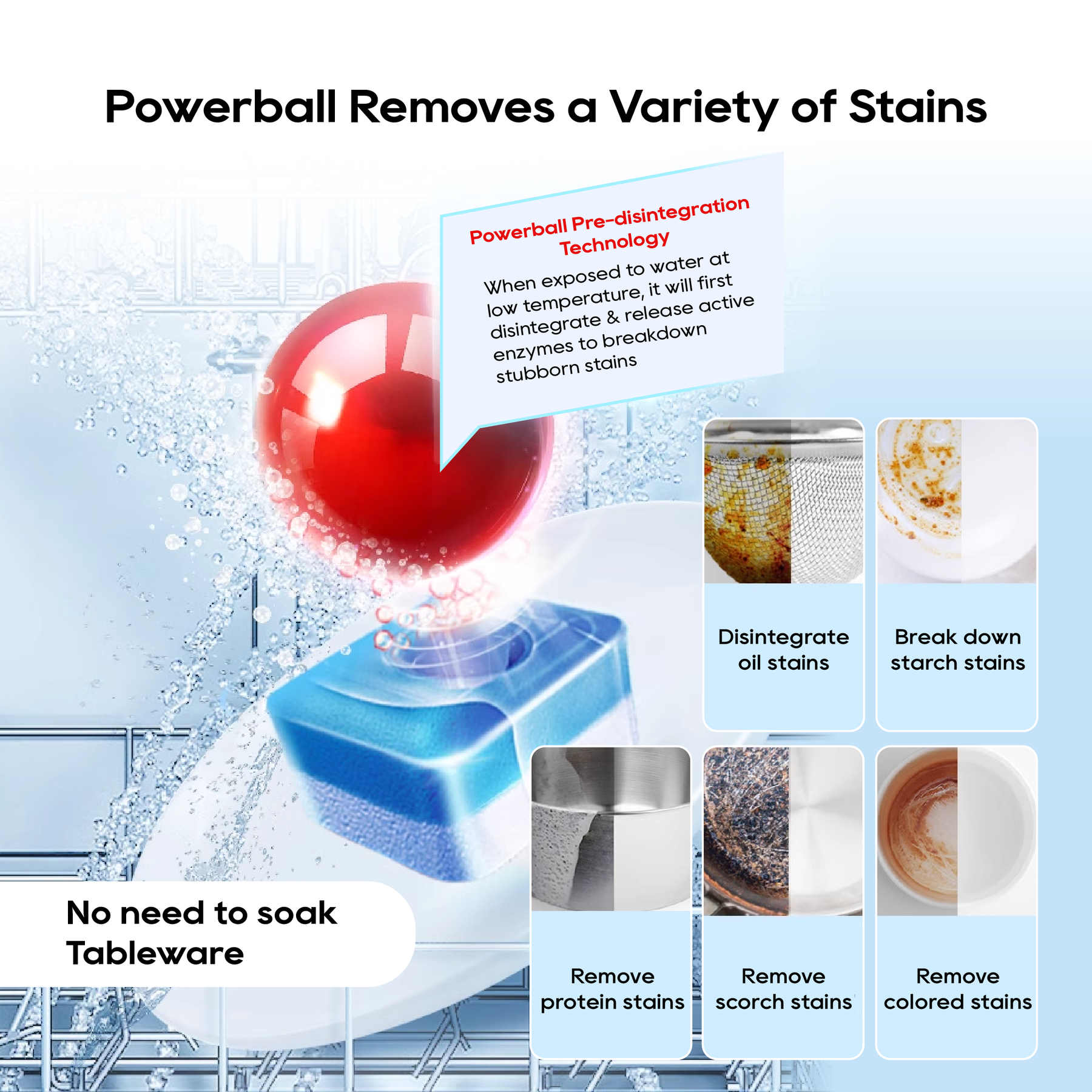 Powerball Removes a Variety of Stains

Powerball Pre-disintegration Technology

When exposed to water at low temperature, it will first disintegrate & release active enzymes to breakdown stubborn stains

Disintegrate oil stains

Break down starch stains

No need to soak Tableware

Remove protein stains

Remove scorch stains

Remove colored stains